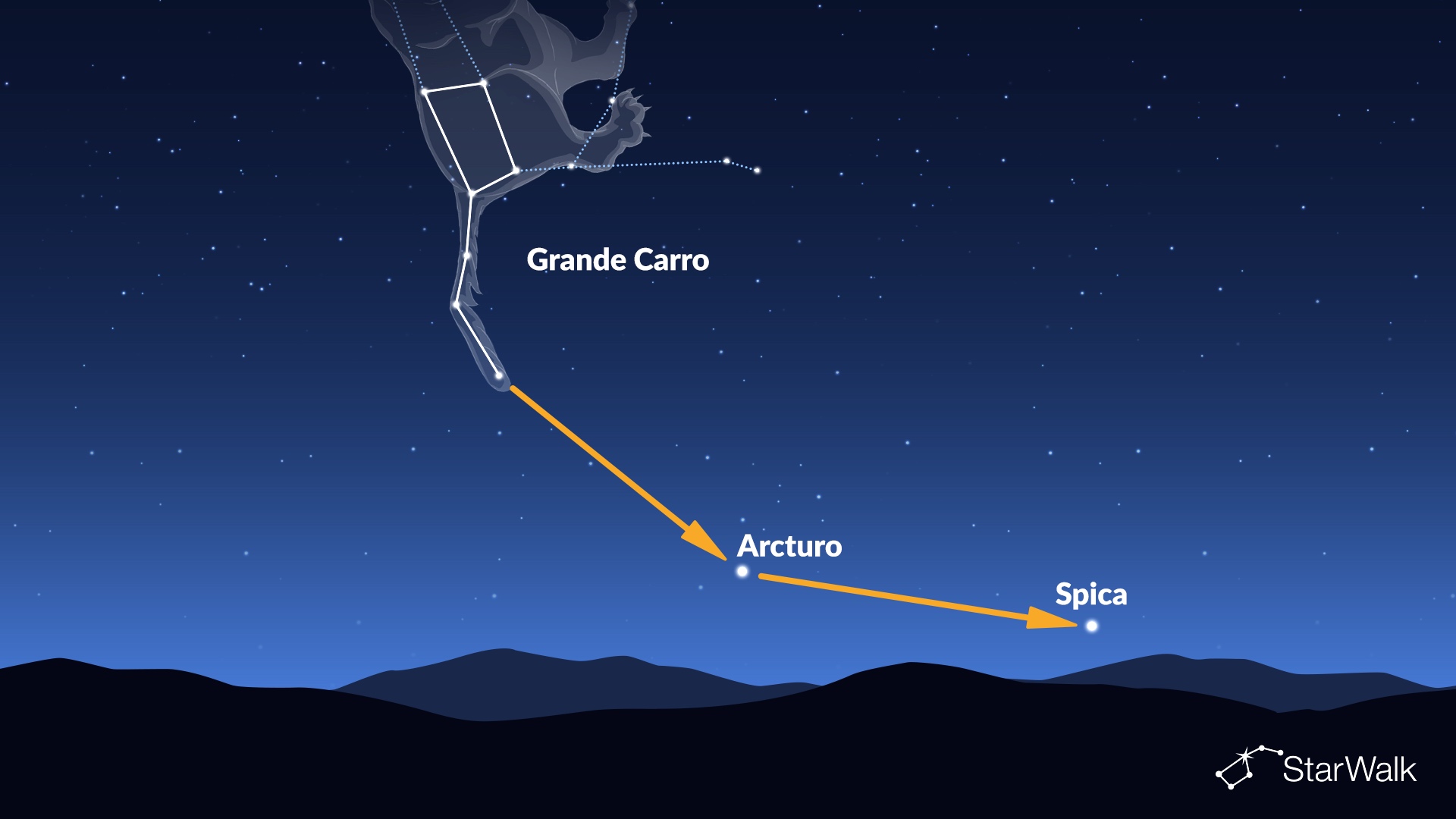 Grande Carro

Arcturo

Spica

StarWalk